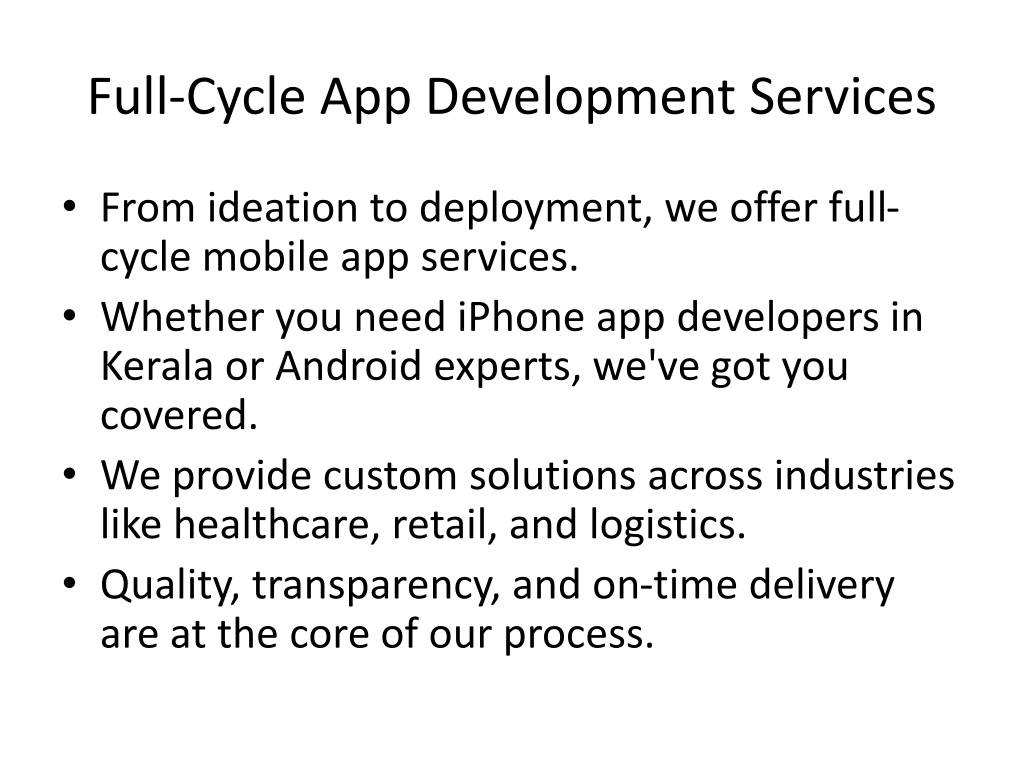 Full-Cycle App Development Services

• From ideation to deployment, we offer full-cycle mobile app services.
• Whether you need iPhone app developers in Kerala or Android experts, we've got you covered.
• We provide custom solutions across industries like healthcare, retail, and logistics.
• Quality, transparency, and on-time delivery are at the core of our process.